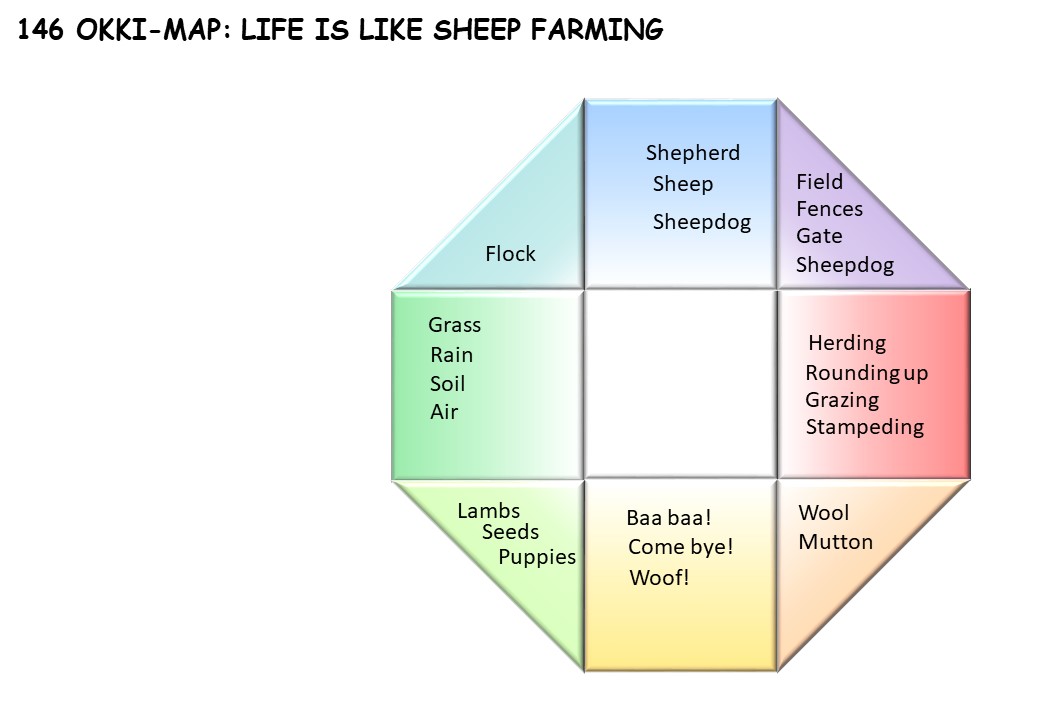 146 OKKI-MAP: LIFE IS LIKE SHEEP FARMING

Flock

Shepherd
Sheep
Sheepdog

Field
Fences
Gate
Sheepdog

Grass
Rain
Soil
Air

Herding
Rounding up
Grazing
Stampeding

Lambs
Seeds
Puppies

Baa baa!
Come bye!
Woof!

Wool
Mutton